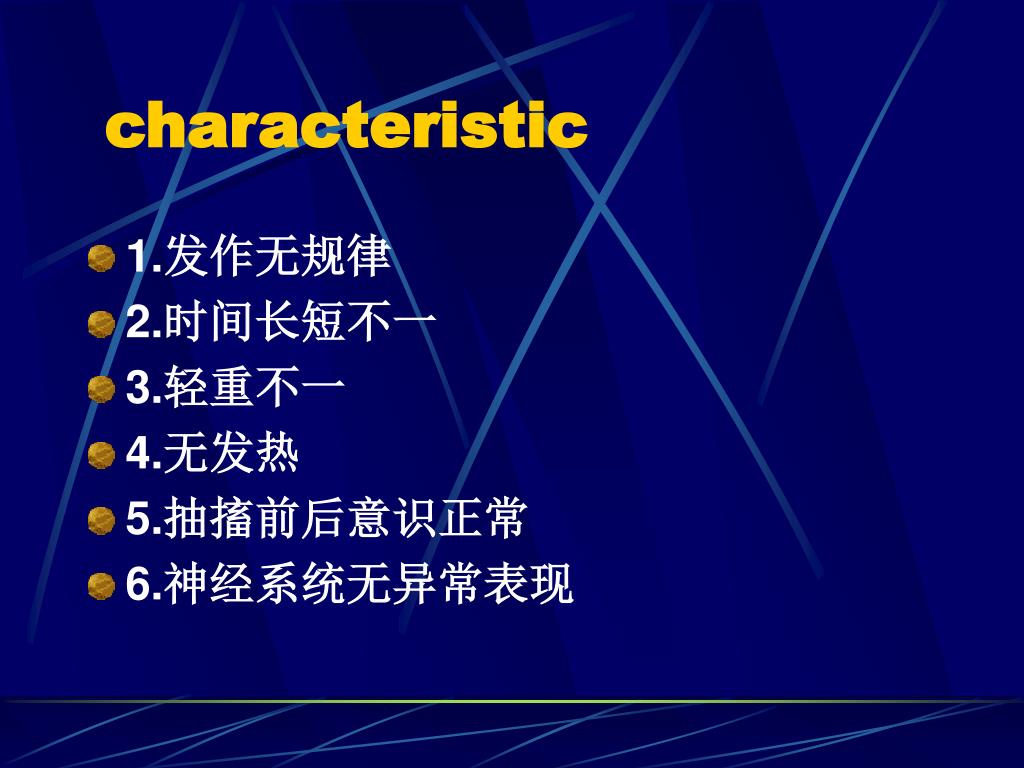 characteristic

1.发作无规律
2.时间长短不一
3.轻重不一
4.无发热
5.抽搐前后意识正常
6.神经系统无异常表现